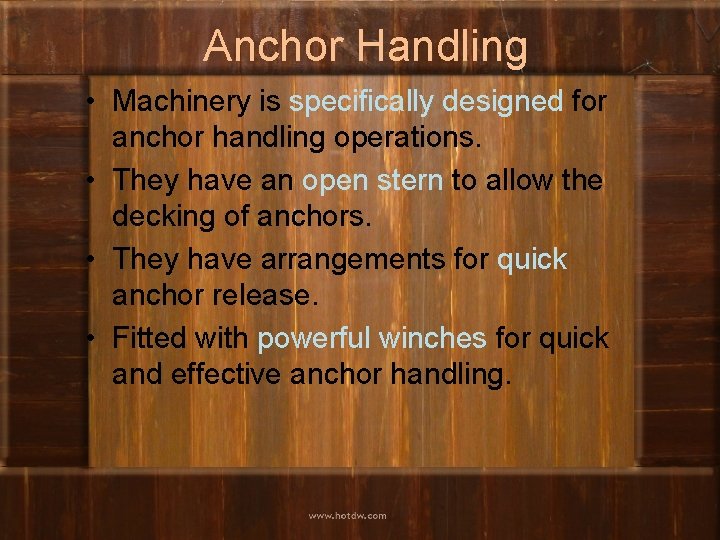 Anchor Handling

• Machinery is specifically designed for anchor handling operations.
• They have an open stern to allow the decking of anchors.
• They have arrangements for quick anchor release.
• Fitted with powerful winches for quick and effective anchor handling.

www.hotdw.com